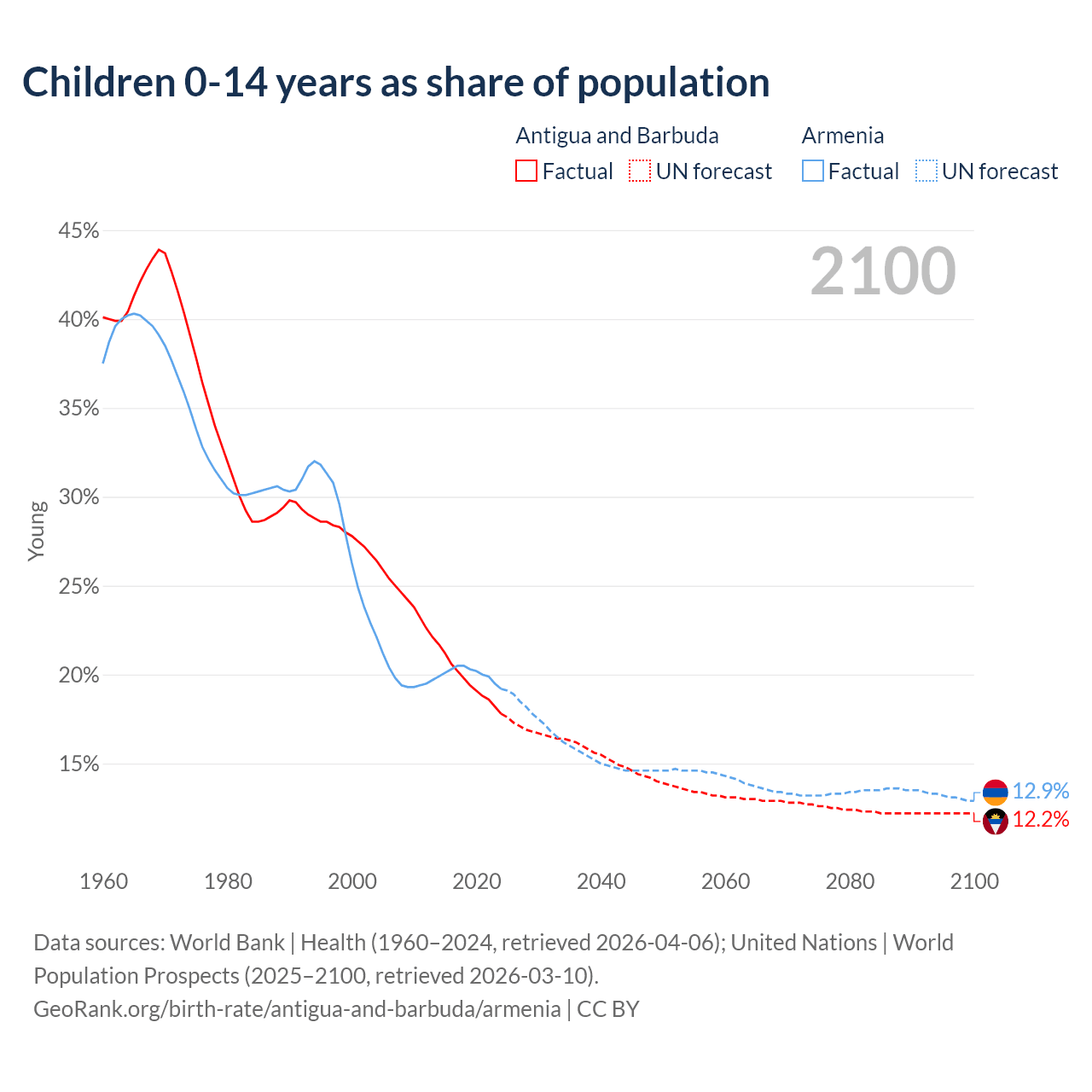 Children 0-14 years as share of population

Antigua and Barbuda
Factual
UN forecast

Armenia
Factual
UN forecast

2100

45%
40%
35%
30%
25%
20%
15%

Young

12.9%
12.2%

1960
1980
2000
2020
2040
2060
2080
2100

Data sources: World Bank | Health (1960–2024, retrieved 2026-04-06); United Nations | World Population Prospects (2025–2100, retrieved 2026-03-10).
GeoRank.org/birth-rate/antigua-and-barbuda/armenia | CC BY